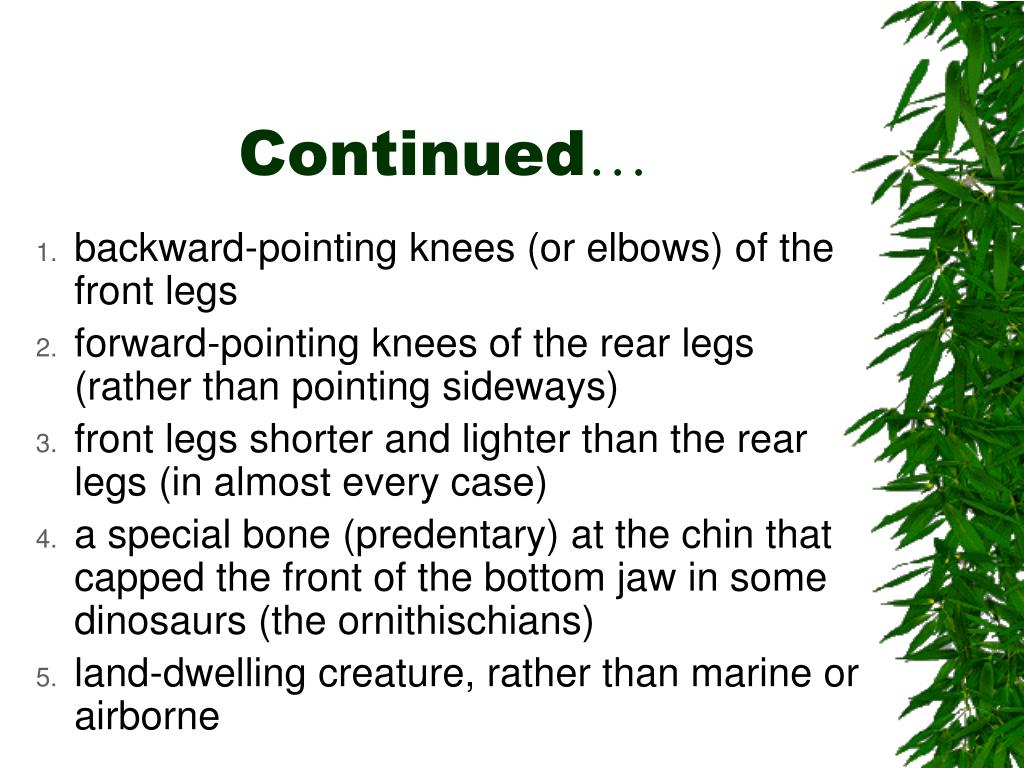 Continued…

1. backward-pointing knees (or elbows) of the front legs
2. forward-pointing knees of the rear legs (rather than pointing sideways)
3. front legs shorter and lighter than the rear legs (in almost every case)
4. a special bone (predentary) at the chin that capped the front of the bottom jaw in some dinosaurs (the ornithischians)
5. land-dwelling creature, rather than marine or airborne